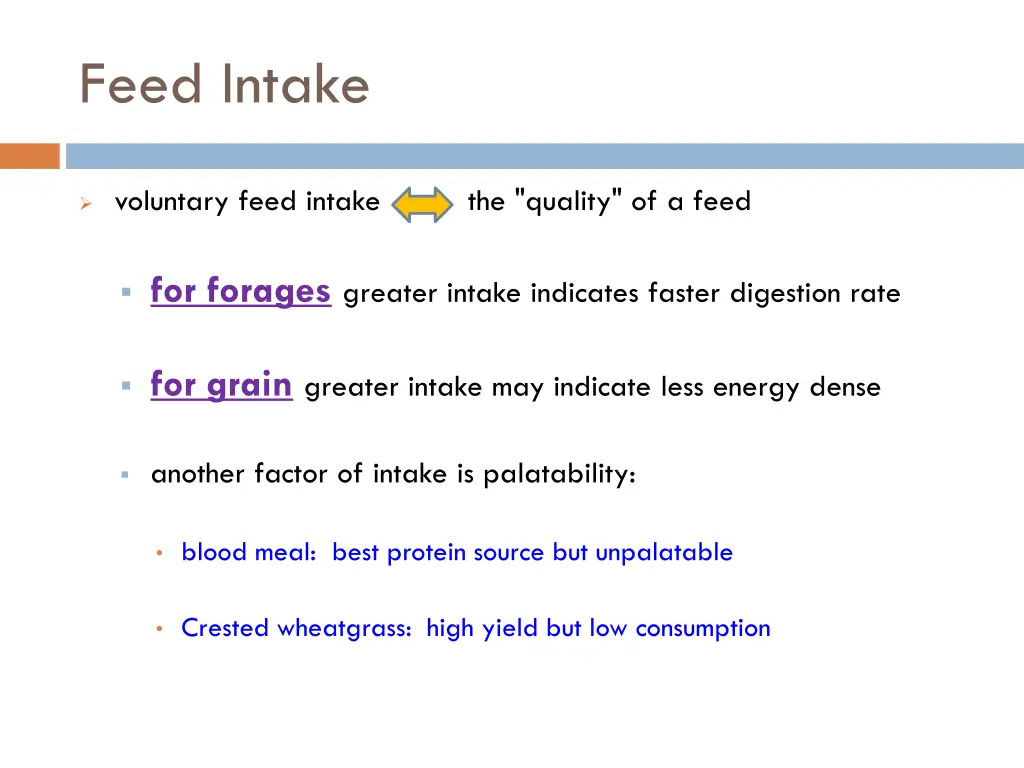 Feed Intake

voluntary feed intake the "quality" of a feed

for forages greater intake indicates faster digestion rate

for grain greater intake may indicate less energy dense

another factor of intake is palatability:

blood meal: best protein source but unpalatable

Crested wheatgrass: high yield but low consumption